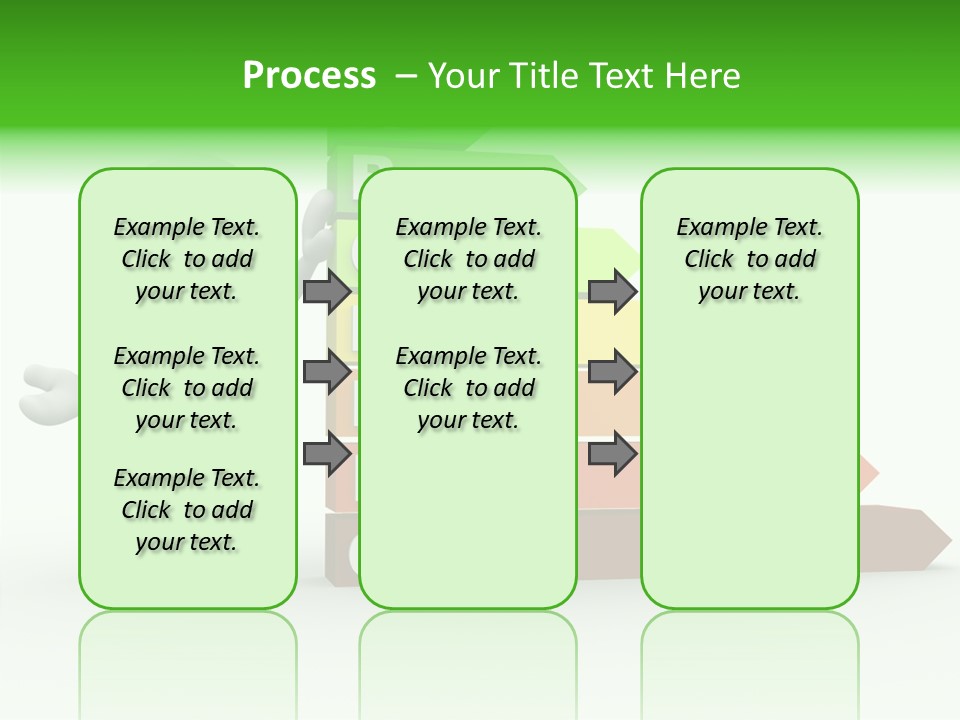 Process – Your Title Text Here

Example Text. Click to add your text.

Example Text. Click to add your text.

Example Text. Click to add your text.

Example Text. Click to add your text.

Example Text. Click to add your text.

Example Text. Click to add your text.